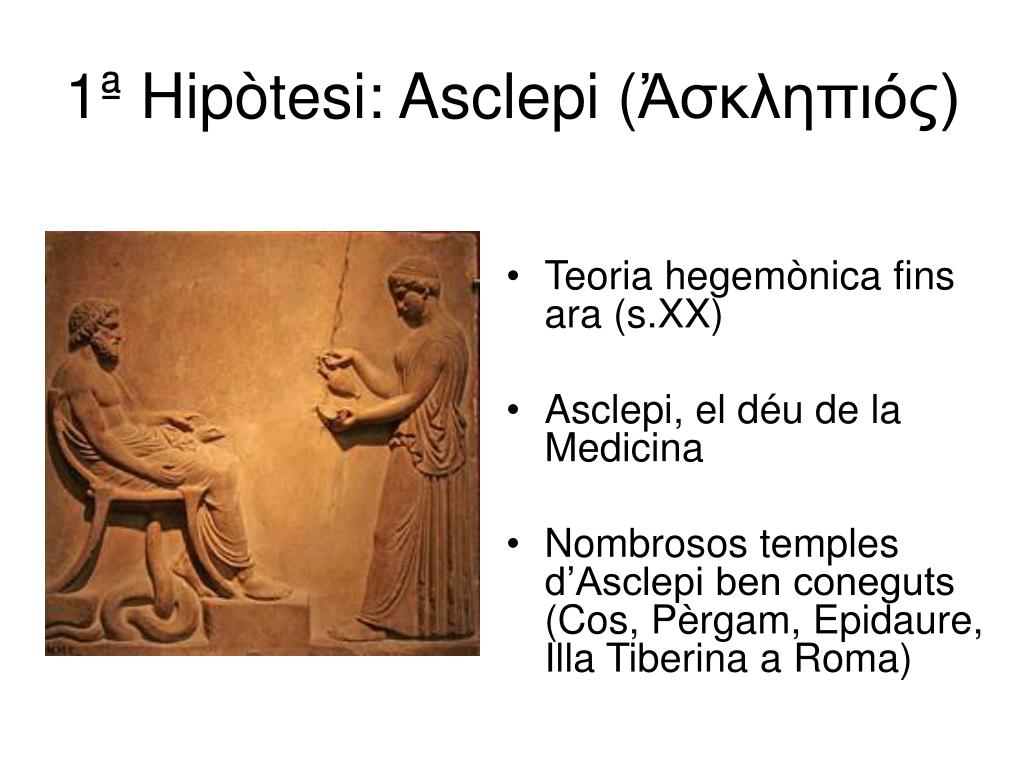 1ª Hipòtesi: Asclepi (Ἀσκληπιός)

• Teoria hegemònica fins ara (s.XX)

• Asclepi, el déu de la Medicina

• Nombrosos temples d’Asclepi ben coneguts (Cos, Pèrgam, Epidaure, Illa Tiberina a Roma)